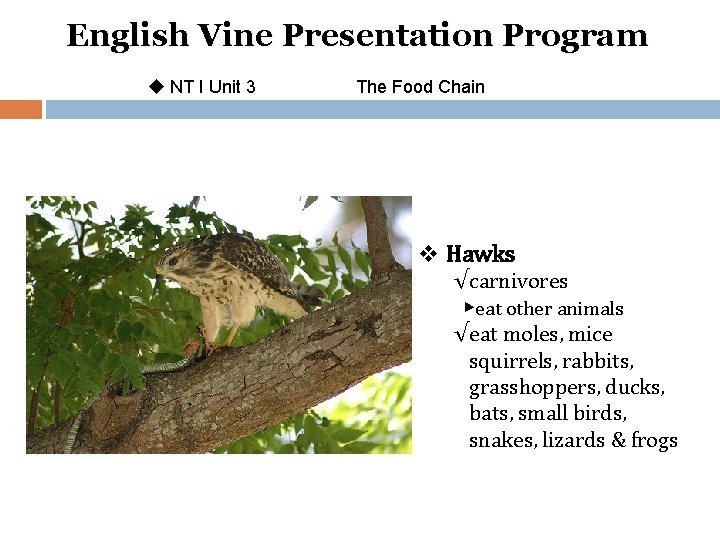 English Vine Presentation Program

◆ NT I Unit 3 The Food Chain

❖ Hawks
√carnivores
▸eat other animals
√eat moles, mice squirrels, rabbits, grasshoppers, ducks, bats, small birds, snakes, lizards & frogs